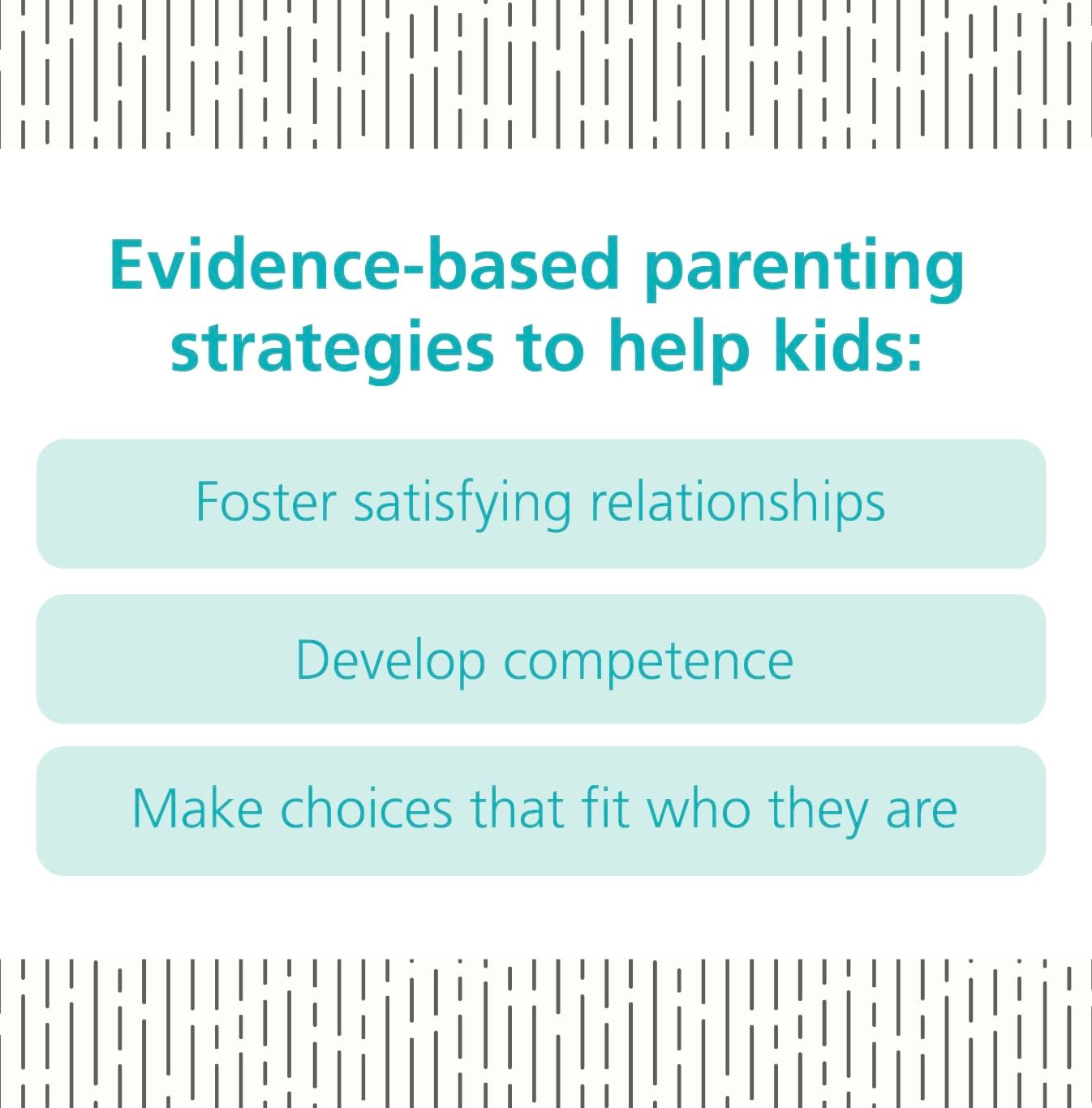 Evidence-based parenting strategies to help kids:

Foster satisfying relationships

Develop competence

Make choices that fit who they are